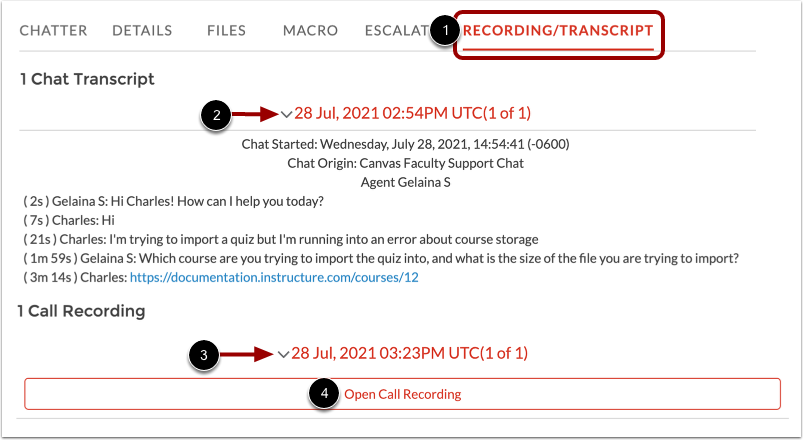 CHATTER DETAILS FILES MACRO ESCALAT 1 RECORDING/TRANSCRIPT

1 Chat Transcript

2 28 Jul, 2021 02:54PM UTC(1 of 1)

Chat Started: Wednesday, July 28, 2021, 14:54:41 (-0600)
Chat Origin: Canvas Faculty Support Chat
Agent Gelaina S

( 2s ) Gelaina S: Hi Charles! How can I help you today?
( 7s ) Charles: Hi
( 21s ) Charles: I'm trying to import a quiz but I'm running into an error about course storage
( 1m 59s ) Gelaina S: Which course are you trying to import the quiz into, and what is the size of the file you are trying to import?
( 3m 14s ) Charles: https://documentation.instructure.com/courses/12

1 Call Recording

3 28 Jul, 2021 03:23PM UTC(1 of 1)

4 Open Call Recording